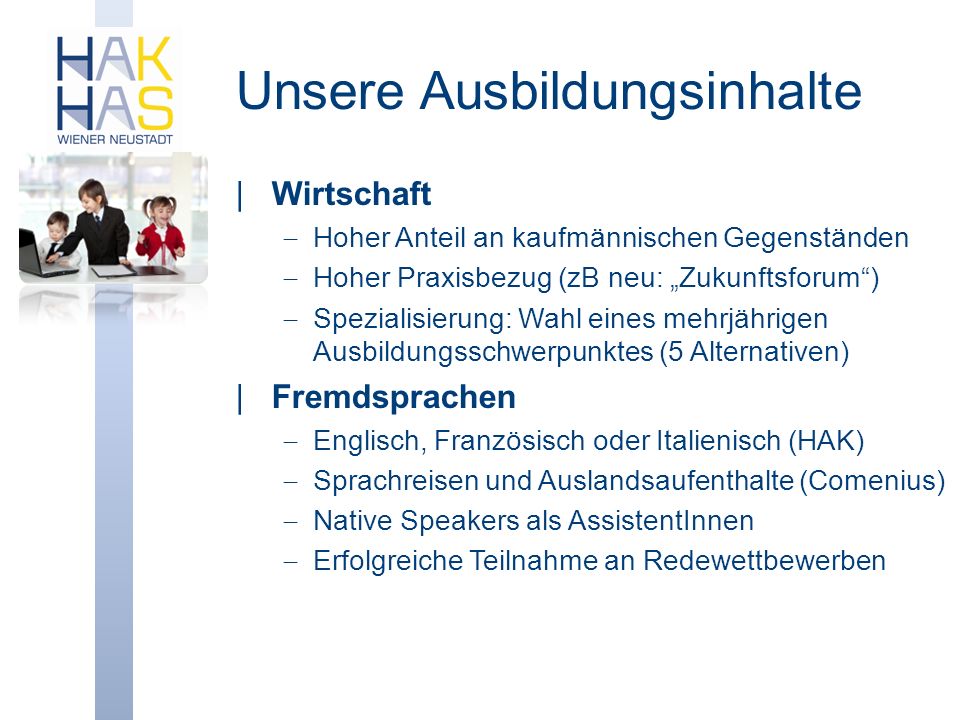 HAK
HAS
WIENER NEUSTADT

Unsere Ausbildungsinhalte

| Wirtschaft
– Hoher Anteil an kaufmännischen Gegenständen
– Hoher Praxisbezug (zB neu: „Zukunftsforum“)
– Spezialisierung: Wahl eines mehrjährigen Ausbildungsschwerpunktes (5 Alternativen)

| Fremdsprachen
– Englisch, Französisch oder Italienisch (HAK)
– Sprachreisen und Auslandsaufenthalte (Comenius)
– Native Speakers als AssistentInnen
– Erfolgreiche Teilnahme an Redewettbewerben